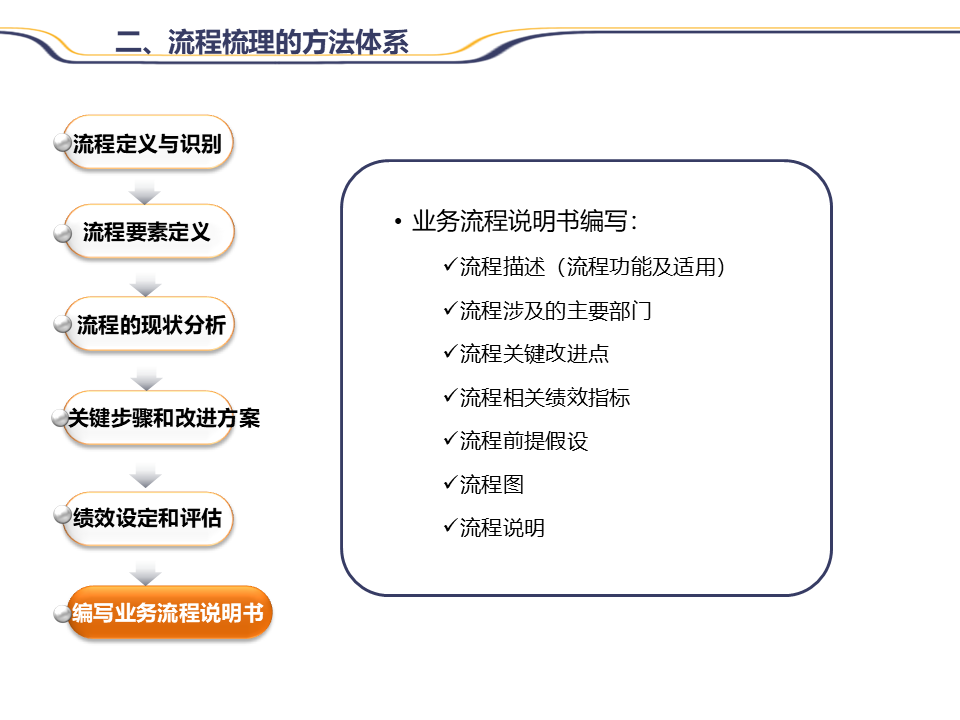 二、流程梳理的方法体系

流程定义与识别

流程要素定义

流程的现状分析

关键步骤和改进方案

绩效设定和评估

编写业务流程说明书

• 业务流程说明书编写：

✓流程描述（流程功能及适用）

✓流程涉及的主要部门

✓流程关键改进点

✓流程相关绩效指标

✓流程前提假设

✓流程图

✓流程说明